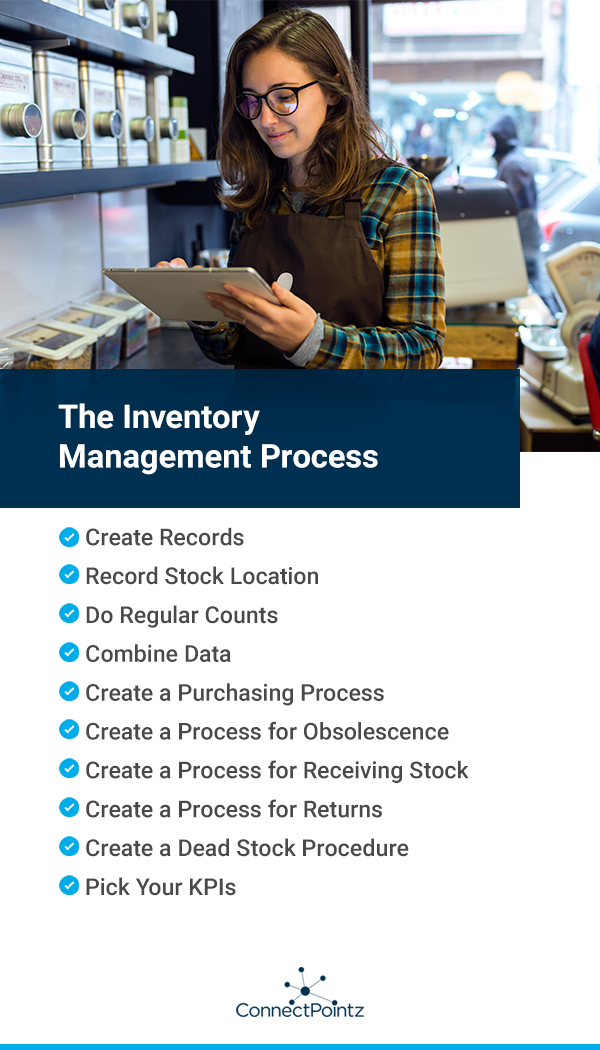 The Inventory Management Process

Create Records
Record Stock Location
Do Regular Counts
Combine Data
Create a Purchasing Process
Create a Process for Obsolescence
Create a Process for Receiving Stock
Create a Process for Returns
Create a Dead Stock Procedure
Pick Your KPIs

ConnectPointz